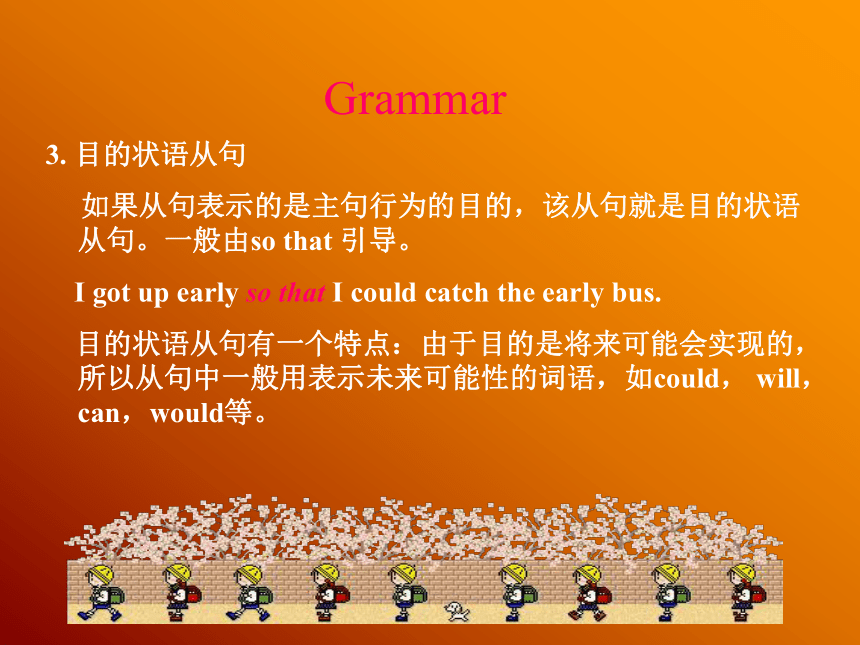 Grammar

3. 目的状语从句

如果从句表示的是主句行为的目的，该从句就是目的状语从句。一般由so that 引导。

I got up early so that I could catch the early bus.

目的状语从句有一个特点：由于目的是将来可能会实现的，所以从句中一般用表示未来可能性的词语，如could， will，can，would等。